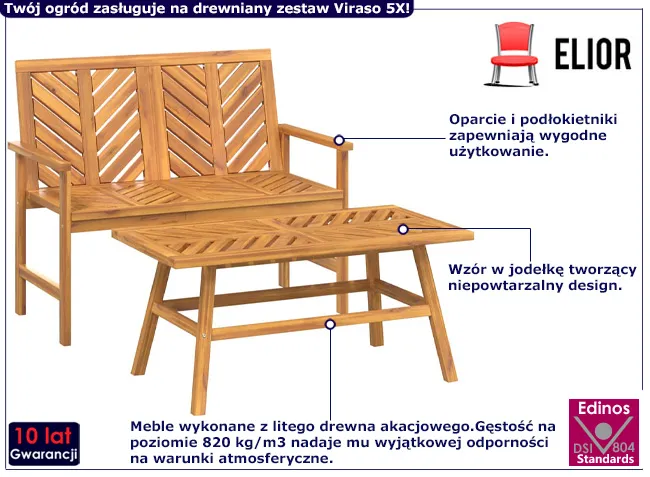 Twój ogród zasługuje na drewniany zestaw Viraso 5X!

ELIOR

Oparcie i podłokietniki zapewniają wygodne użytkowanie.

Wzór w jodełkę tworzący niepowtarzalny design.

Meble wykonane z litego drewna akacjowego.Gęstość na poziomie 820 kg/m3 nadaje mu wyjątkowej odporności na warunki atmosferyczne.

10 lat
Gwarancji

Edinos
DSI 804
Standards